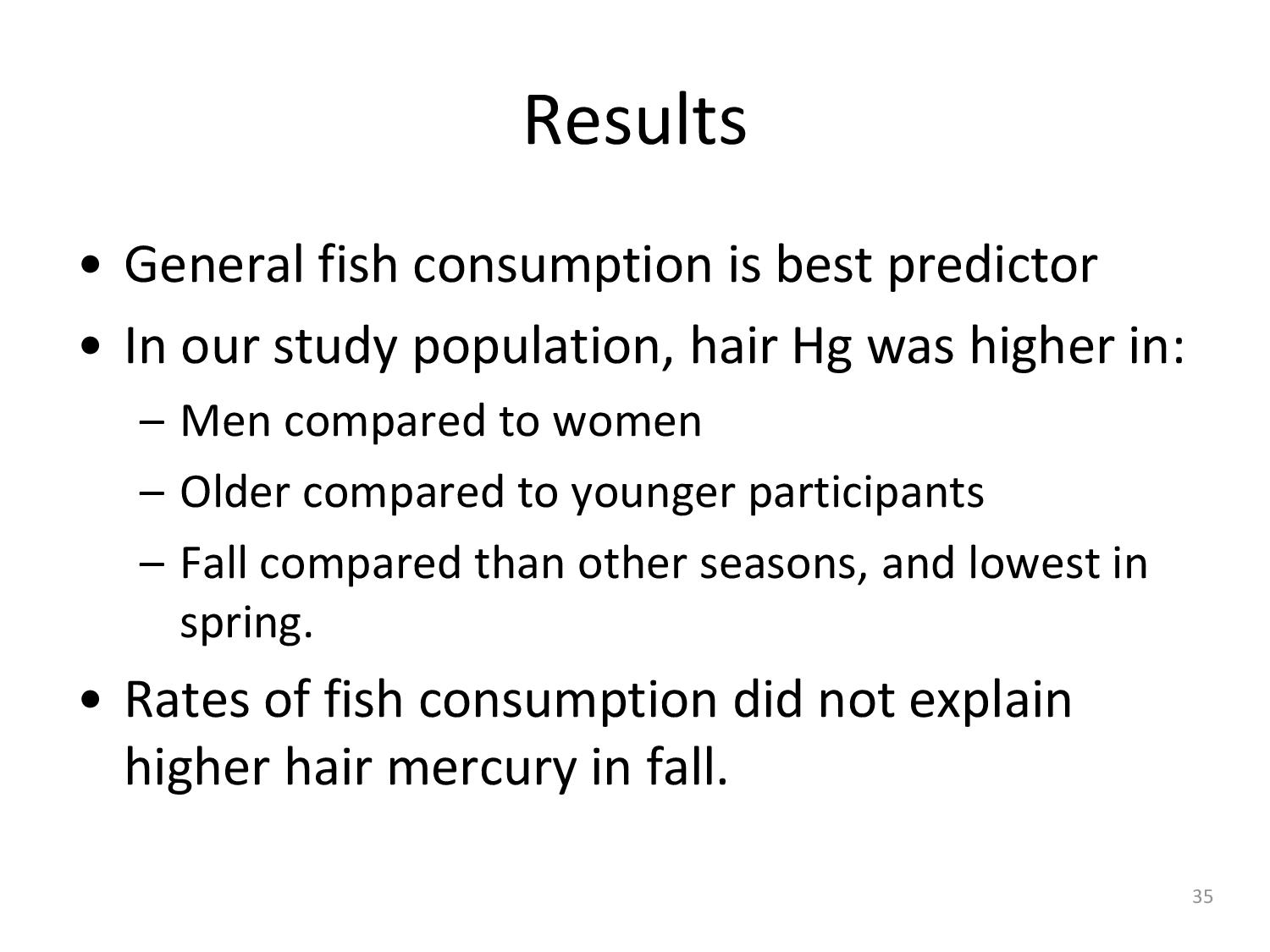 Results

• General fish consumption is best predictor
• In our study population, hair Hg was higher in:
– Men compared to women
– Older compared to younger participants
– Fall compared than other seasons, and lowest in spring.
• Rates of fish consumption did not explain higher hair mercury in fall.

35